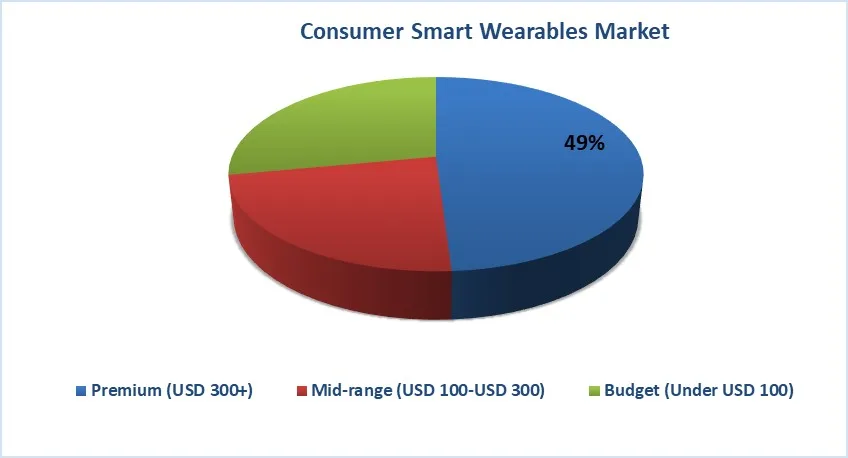 Consumer Smart Wearables Market

49%

Premium (USD 300+)
Mid-range (USD 100-USD 300)
Budget (Under USD 100)